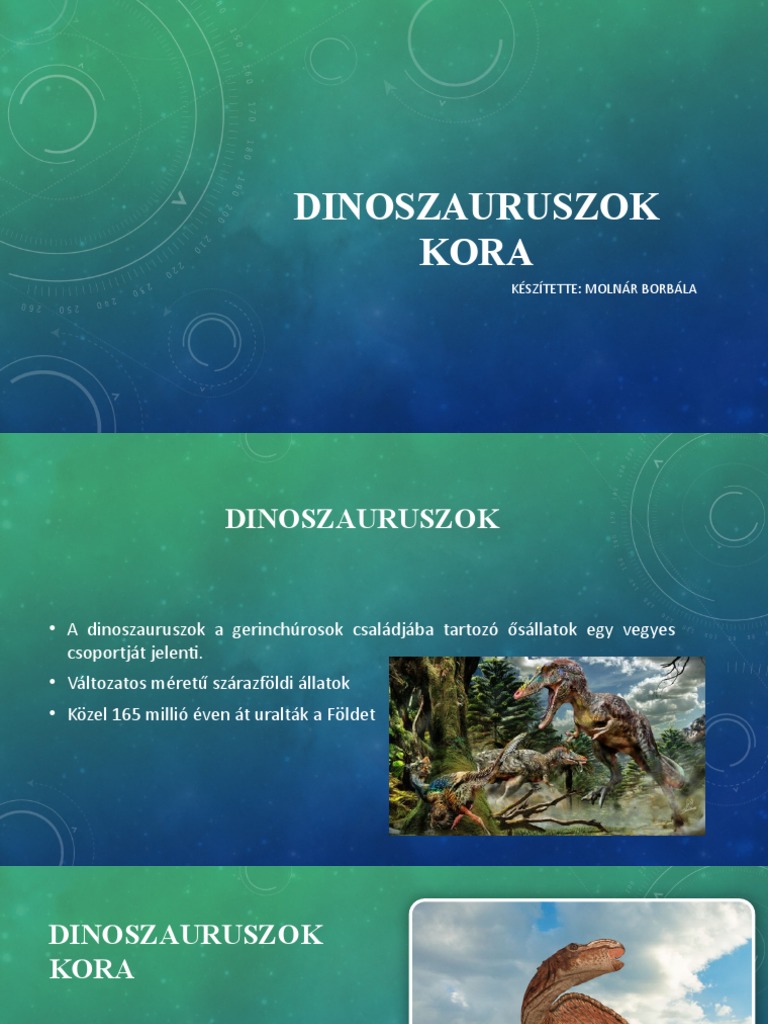 DINOSZAURUSZOK KORA

KÉSZÍTETTE: MOLNÁR BORBÁLA

DINOSZAURUSZOK

• A dinoszauruszok a gerinchúrosok családjába tartozó ősállatok egy vegyes csoportját jelenti.
• Változatos méretű szárazföldi állatok
• Közel 165 millió éven át uralták a Földet

DINOSZAURUSZOK KORA